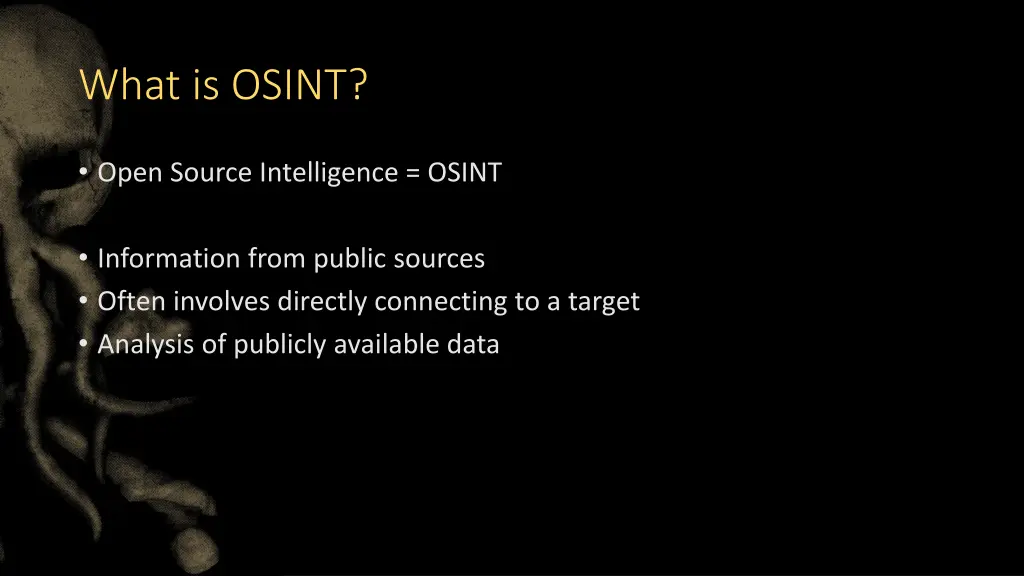 What is OSINT?

• Open Source Intelligence = OSINT

• Information from public sources
• Often involves directly connecting to a target
• Analysis of publicly available data